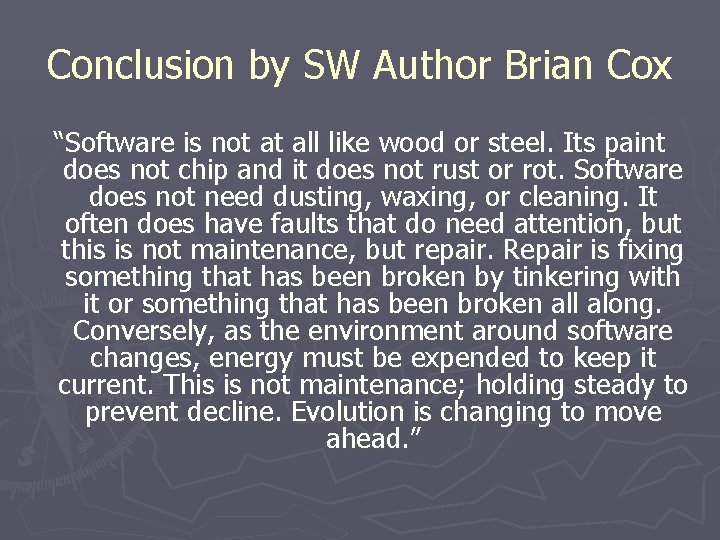 Conclusion by SW Author Brian Cox

“Software is not at all like wood or steel. Its paint does not chip and it does not rust or rot. Software does not need dusting, waxing, or cleaning. It often does have faults that do need attention, but this is not maintenance, but repair. Repair is fixing something that has been broken by tinkering with it or something that has been broken all along. Conversely, as the environment around software changes, energy must be expended to keep it current. This is not maintenance; holding steady to prevent decline. Evolution is changing to move ahead.”